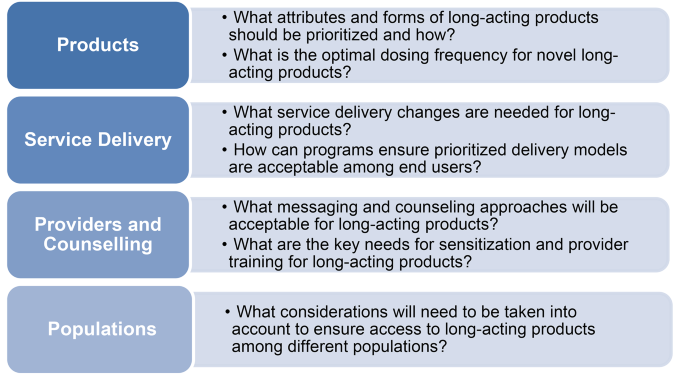 Products

• What attributes and forms of long-acting products should be prioritized and how?
• What is the optimal dosing frequency for novel long-acting products?

Service Delivery

• What service delivery changes are needed for long-acting products?
• How can programs ensure prioritized delivery models are acceptable among end users?

Providers and Counselling

• What messaging and counseling approaches will be acceptable for long-acting products?
• What are the key needs for sensitization and provider training for long-acting products?

Populations

• What considerations will need to be taken into account to ensure access to long-acting products among different populations?